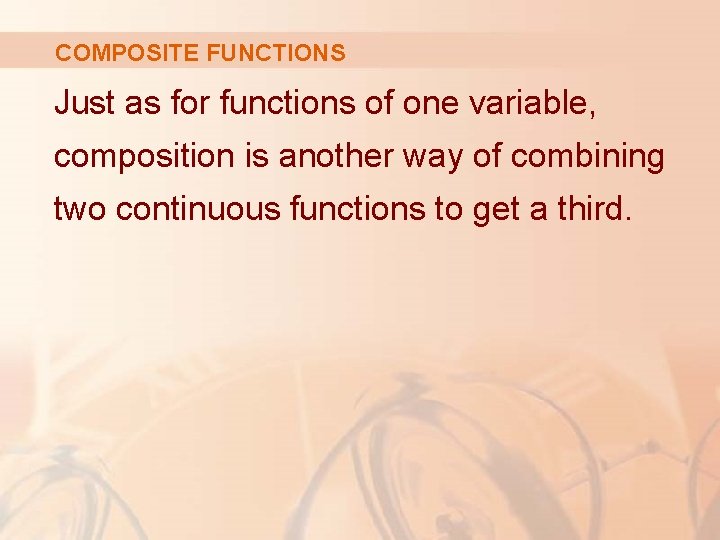 COMPOSITE FUNCTIONS

Just as for functions of one variable, composition is another way of combining two continuous functions to get a third.